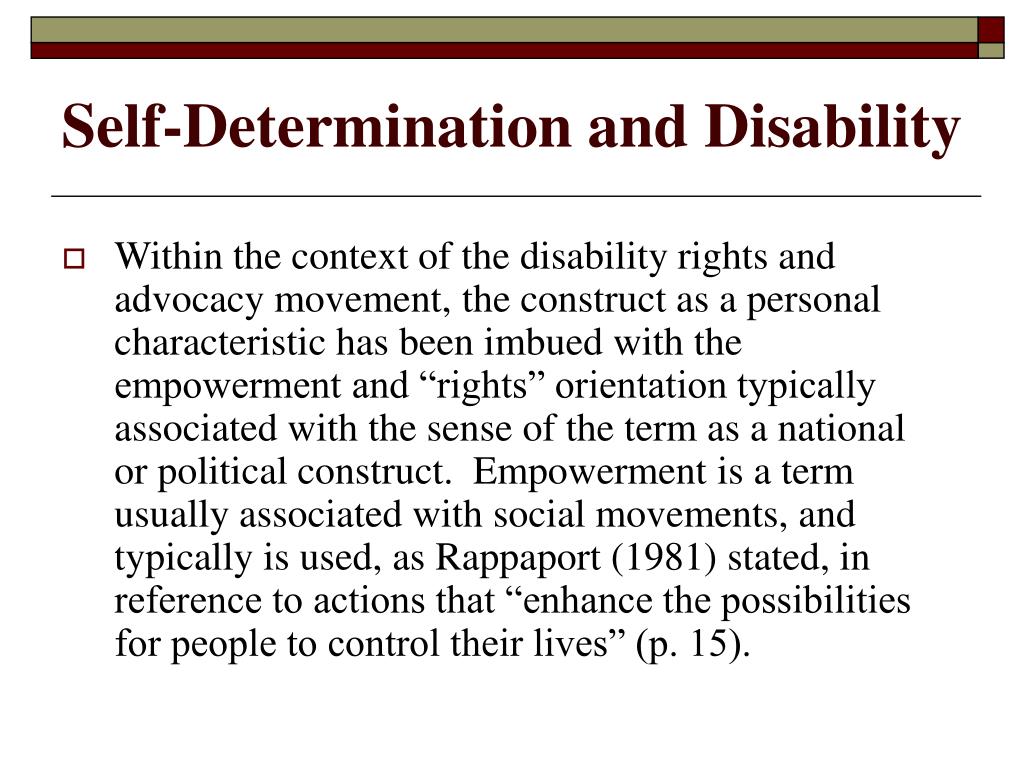 Self-Determination and Disability

Within the context of the disability rights and advocacy movement, the construct as a personal characteristic has been imbued with the empowerment and “rights” orientation typically associated with the sense of the term as a national or political construct. Empowerment is a term usually associated with social movements, and typically is used, as Rappaport (1981) stated, in reference to actions that “enhance the possibilities for people to control their lives” (p. 15).